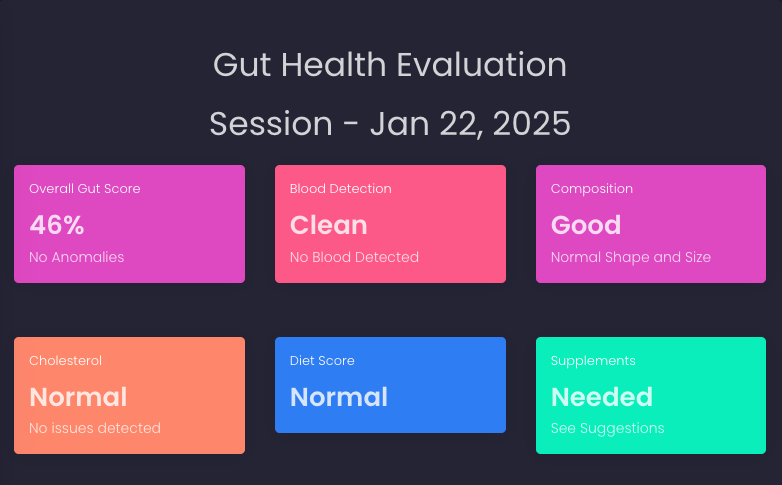 Gut Health Evaluation

Session - Jan 22, 2025

Overall Gut Score
46%
No Anomalies

Blood Detection
Clean
No Blood Detected

Composition
Good
Normal Shape and Size

Cholesterol
Normal
No issues detected

Diet Score
Normal

Supplements
Needed
See Suggestions